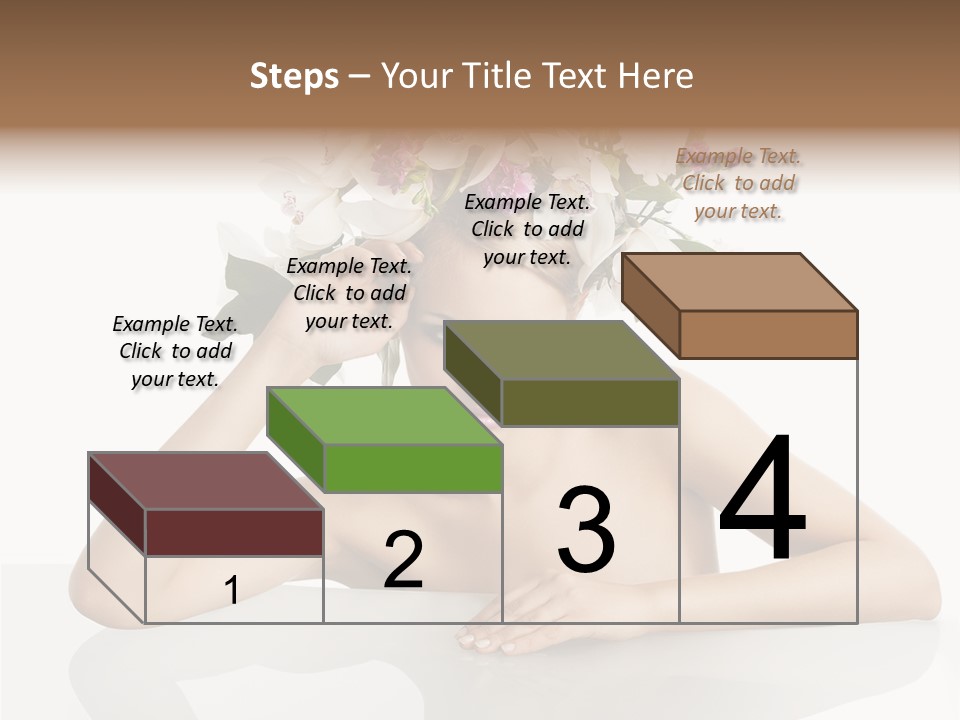 Steps – Your Title Text Here

Example Text. Click to add your text.

Example Text. Click to add your text.

Example Text. Click to add your text.

Example Text. Click to add your text.

1

2

3

4